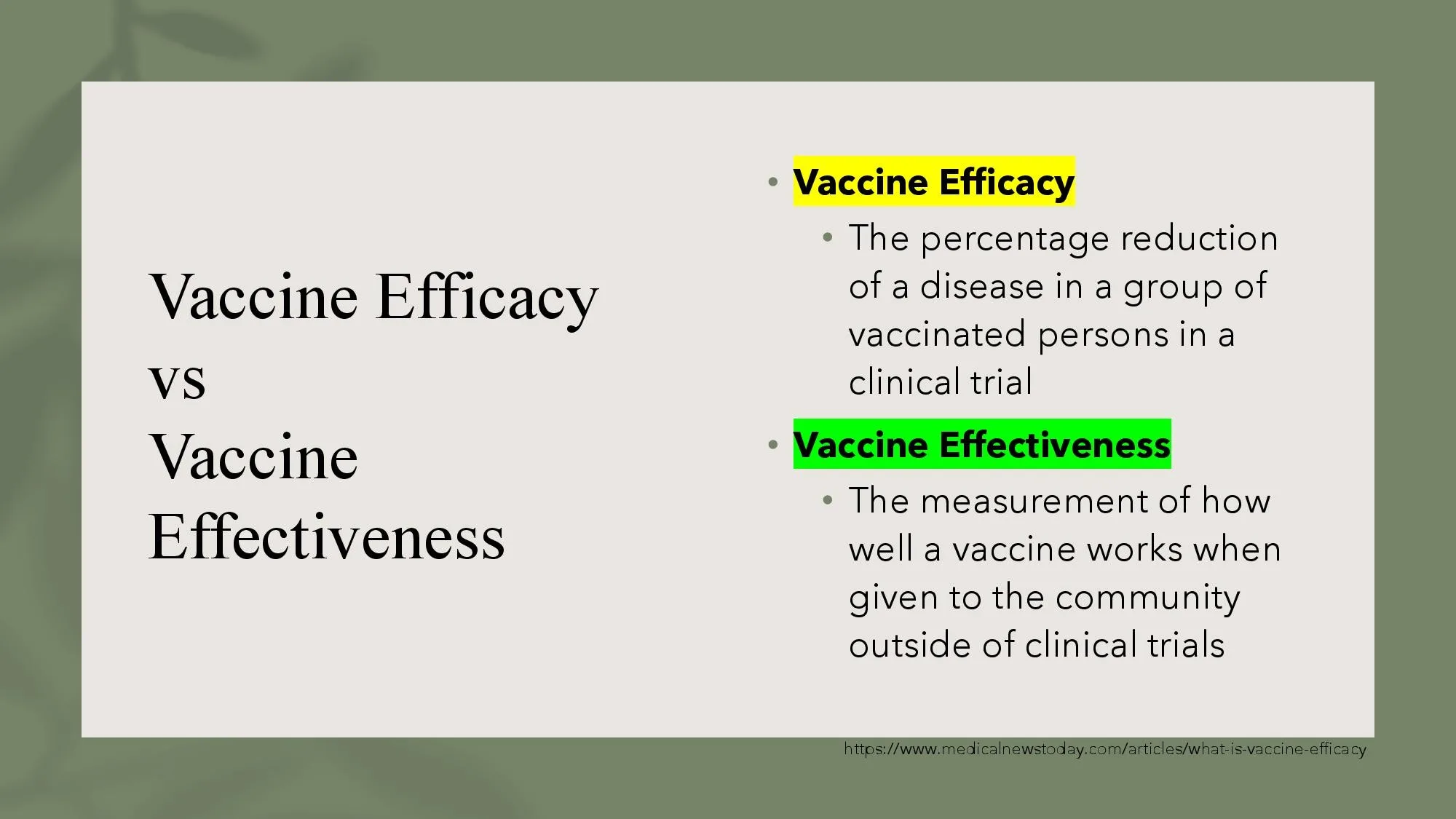 Vaccine Efficacy
vs
Vaccine
Effectiveness

• Vaccine Efficacy
  • The percentage reduction of a disease in a group of vaccinated persons in a clinical trial
• Vaccine Effectiveness
  • The measurement of how well a vaccine works when given to the community outside of clinical trials

https://www.medicalnewstoday.com/articles/what-is-vaccine-efficacy